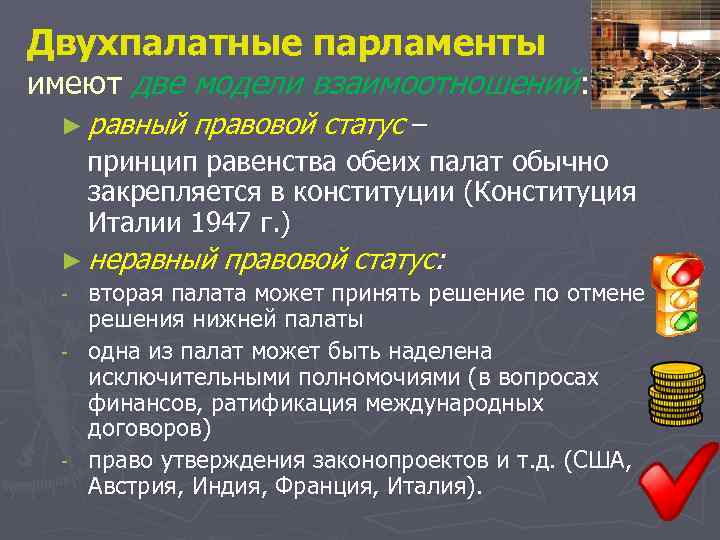 Двухпалатные парламенты имеют две модели взаимоотношений:

► равный правовой статус –

принцип равенства обеих палат обычно закрепляется в конституции (Конституция Италии 1947 г.)

► неравный правовой статус:

- вторая палата может принять решение по отмене решения нижней палаты

- одна из палат может быть наделена исключительными полномочиями (в вопросах финансов, ратификация международных договоров)

- право утверждения законопроектов и т.д. (США, Австрия, Индия, Франция, Италия).